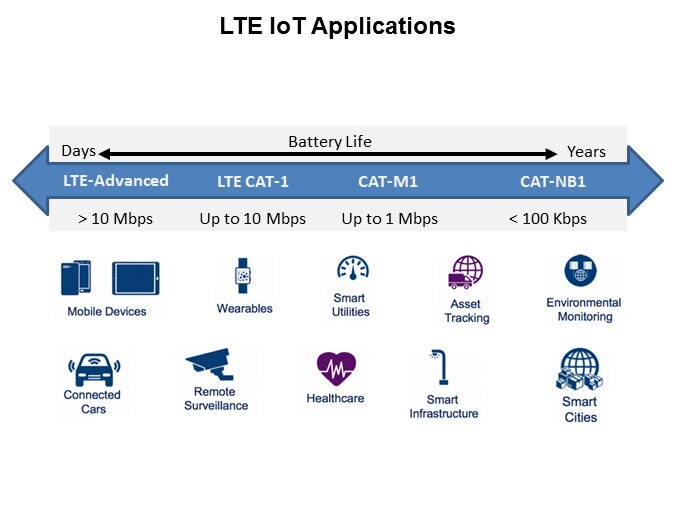 LTE IoT Applications

Days Battery Life Years

LTE-Advanced LTE CAT-1 CAT-M1 CAT-NB1

> 10 Mbps Up to 10 Mbps Up to 1 Mbps < 100 Kbps

Mobile Devices

Wearables

Smart Utilities

Asset Tracking

Environmental Monitoring

Connected Cars

Remote Surveillance

Healthcare

Smart Infrastructure

Smart Cities